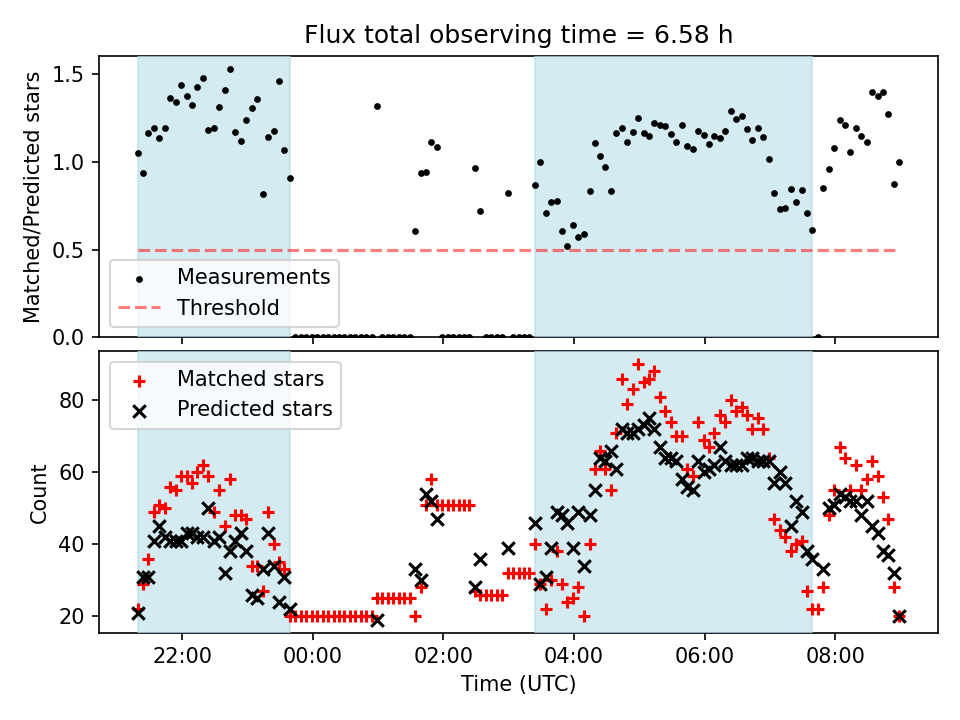 Flux total observing time = 6.58 h

Matched/Predicted stars

1.5
1.0
0.5
0.0

Measurements
Threshold

Matched stars
Predicted stars

Count

80
60
40
20

22:00
00:00
02:00
04:00
06:00
08:00

Time (UTC)